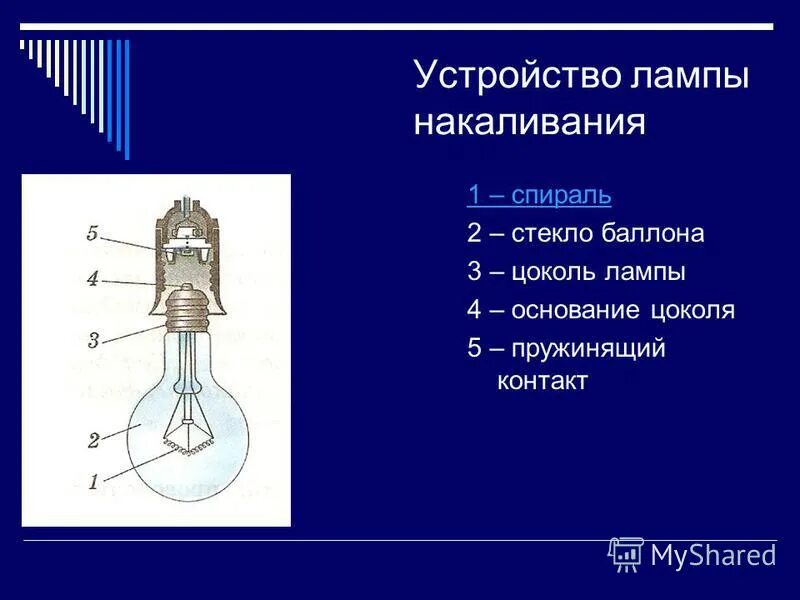 Устройство лампы накаливания

1 – спираль
2 – стекло баллона
3 – цоколь лампы
4 – основание цоколя
5 – пружинящий контакт

5
4
3
2
1

MyShared